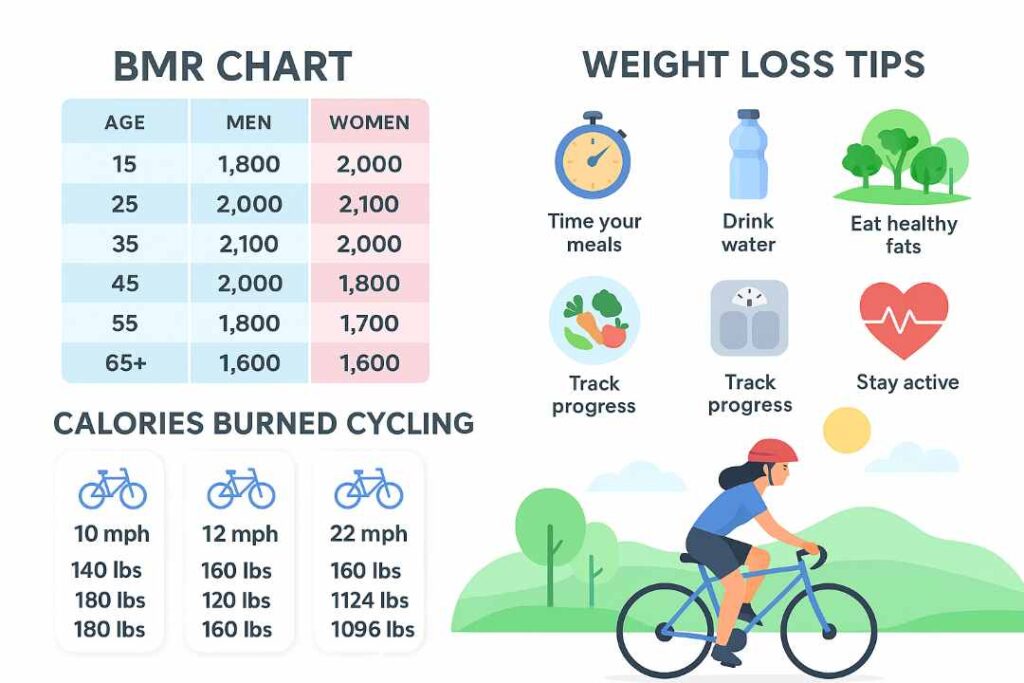 BMR CHART

| AGE | MEN | WOMEN |
|---|---|---|
| 15 | 1,800 | 2,000 |
| 25 | 2,000 | 2,100 |
| 35 | 2,100 | 2,000 |
| 45 | 2,000 | 1,800 |
| 55 | 1,800 | 1,700 |
| 65+ | 1,600 | 1,600 |

CALORIES BURNED CYCLING

10 mph
140 lbs
180 lbs
180 lbs

12 mph
160 lbs
120 lbs
160 lbs

22 mph
160 lbs
1124 lbs
1096 lbs

WEIGHT LOSS TIPS

Time your meals

Drink water

Eat healthy fats

Track progress

Track progress

Stay active